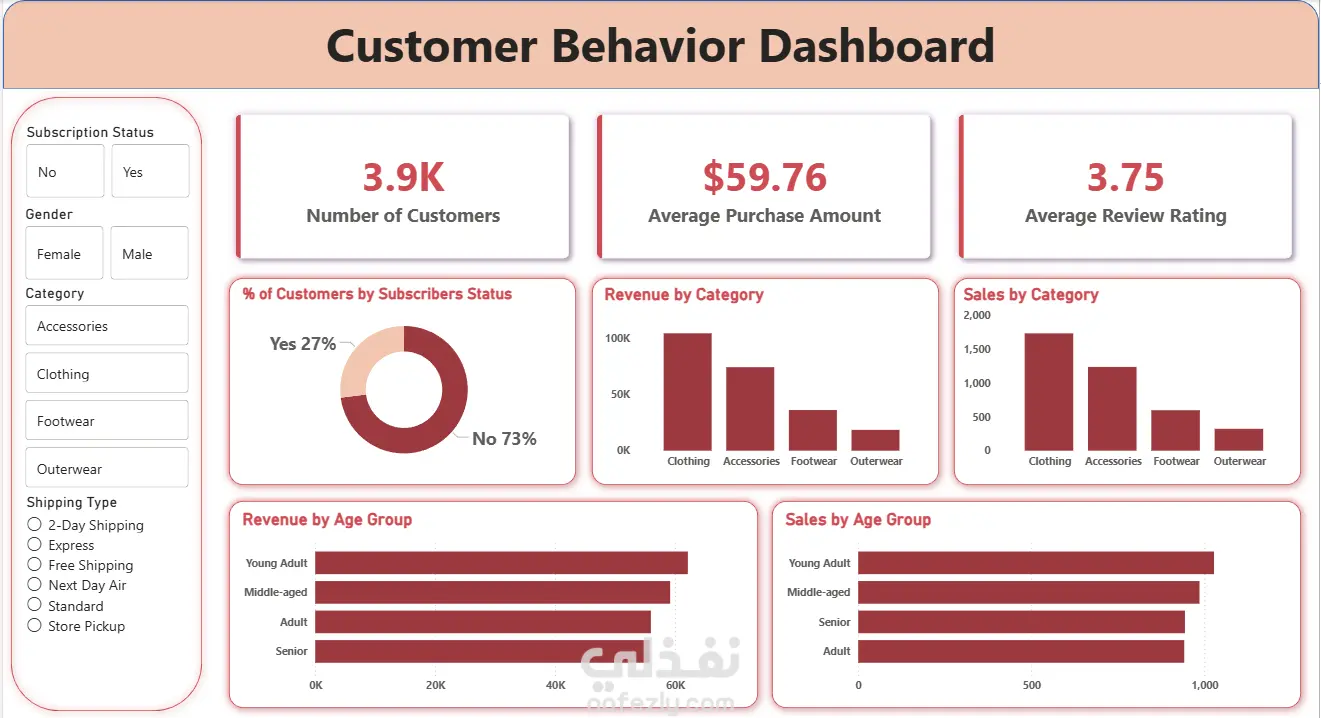 Customer Behavior Dashboard

Subscription Status
No
Yes
Gender
Female
Male
Category
Accessories
Clothing
Footwear
Outerwear
Shipping Type
2-Day Shipping
Express
Free Shipping
Next Day Air
Standard
Store Pickup

3.9K
Number of Customers

$59.76
Average Purchase Amount

3.75
Average Review Rating

% of Customers by Subscribers Status
Yes 27%
No 73%

Revenue by Category
100K
50K
0K
Clothing
Accessories
Footwear
Outerwear

Sales by Category
2,000
1,500
1,000
500
0
Clothing
Accessories
Footwear
Outerwear

Revenue by Age Group
Young Adult
Middle-aged
Adult
Senior
0K
20K
40K
60K

Sales by Age Group
Young Adult
Middle-aged
Senior
Adult
0
500
1,000

نفذلي
nafezly.com